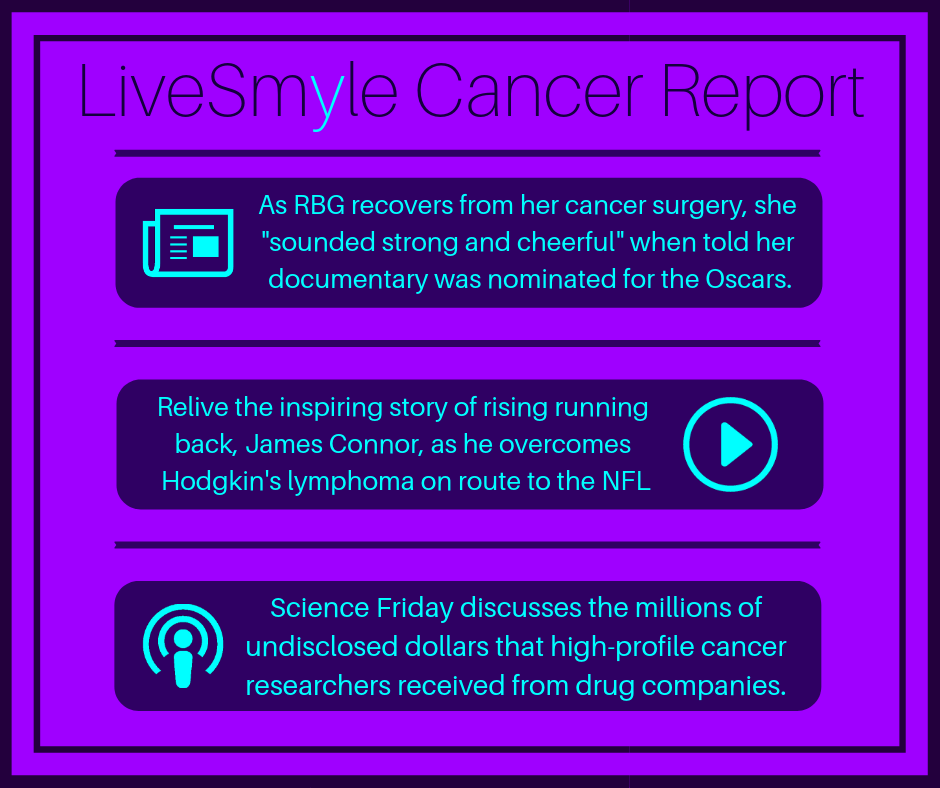 LiveSmyle Cancer Report

As RBG recovers from her cancer surgery, she "sounded strong and cheerful" when told her documentary was nominated for the Oscars.

Relive the inspiring story of rising running back, James Connor, as he overcomes Hodgkin's lymphoma on route to the NFL

Science Friday discusses the millions of undisclosed dollars that high-profile cancer researchers received from drug companies.